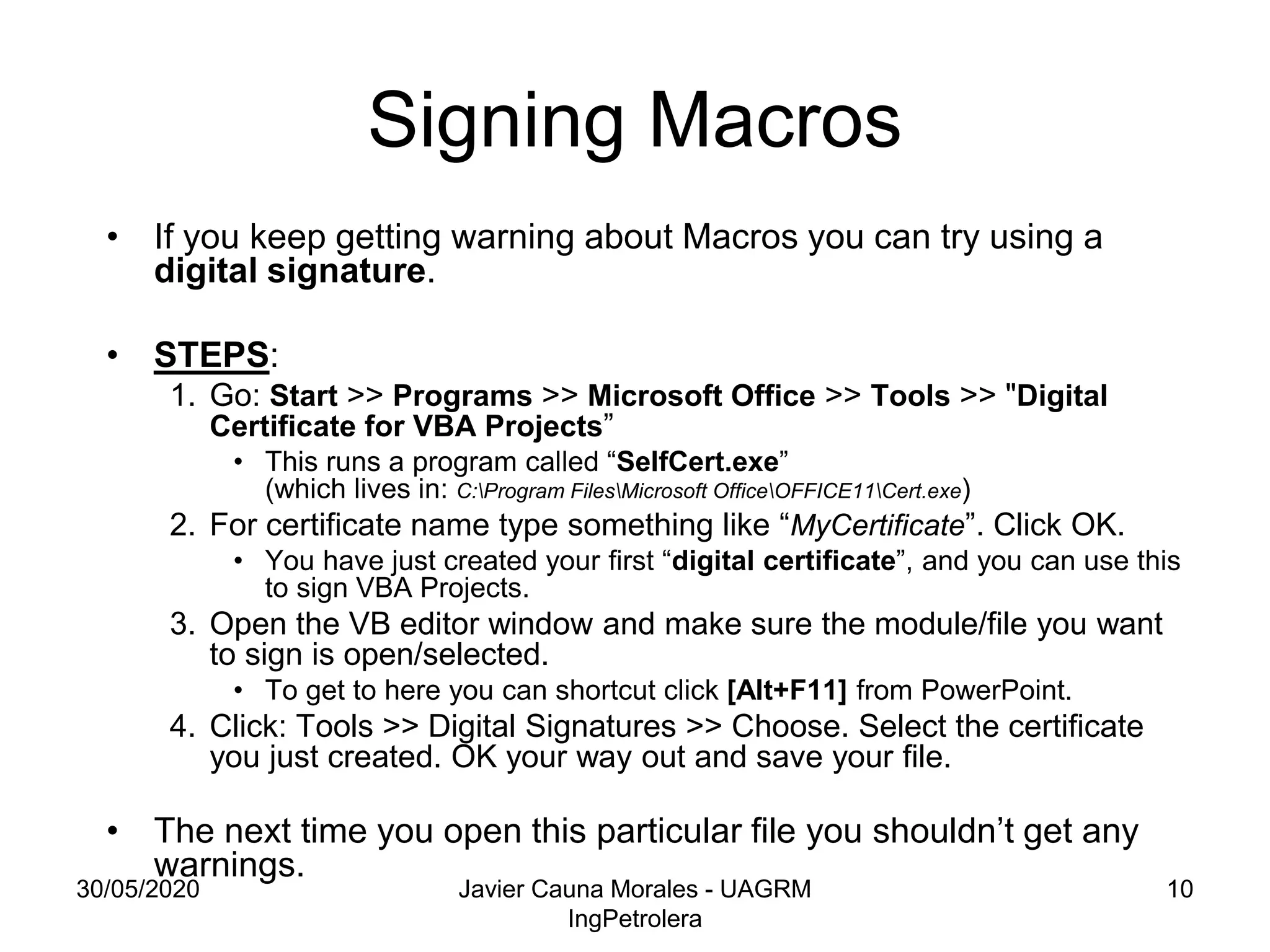 Signing Macros

• If you keep getting warning about Macros you can try using a digital signature.

• STEPS:

1. Go: Start >> Programs >> Microsoft Office >> Tools >> "Digital Certificate for VBA Projects”
 • This runs a program called “SelfCert.exe” (which lives in: C:\Program Files\Microsoft Office\OFFICE11\Cert.exe)
2. For certificate name type something like “MyCertificate”. Click OK.
 • You have just created your first “digital certificate”, and you can use this to sign VBA Projects.
3. Open the VB editor window and make sure the module/file you want to sign is open/selected.
 • To get to here you can shortcut click [Alt+F11] from PowerPoint.
4. Click: Tools >> Digital Signatures >> Choose. Select the certificate you just created. OK your way out and save your file.

• The next time you open this particular file you shouldn’t get any warnings.

30/05/2020

Javier Cauna Morales - UAGRM IngPetrolera

10